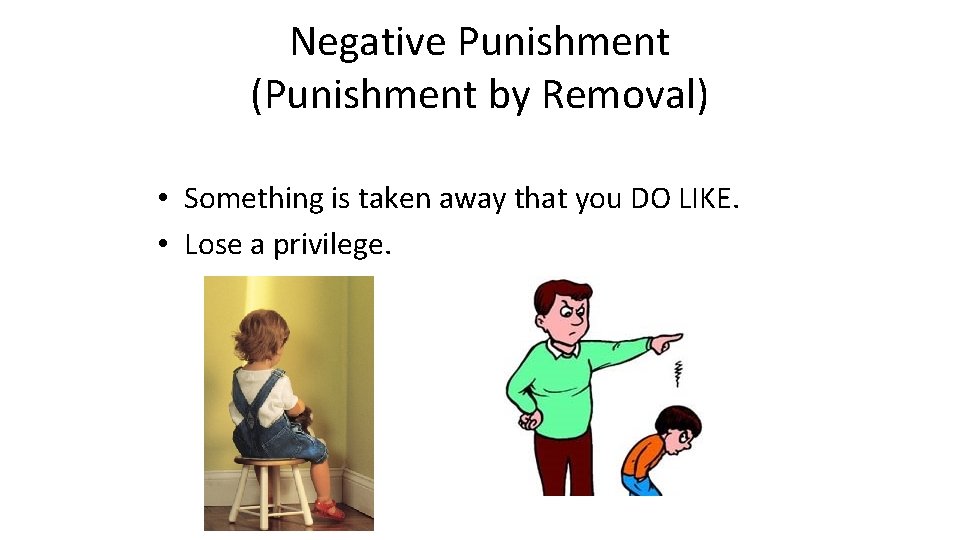 Negative Punishment
(Punishment by Removal)

• Something is taken away that you DO LIKE.
• Lose a privilege.